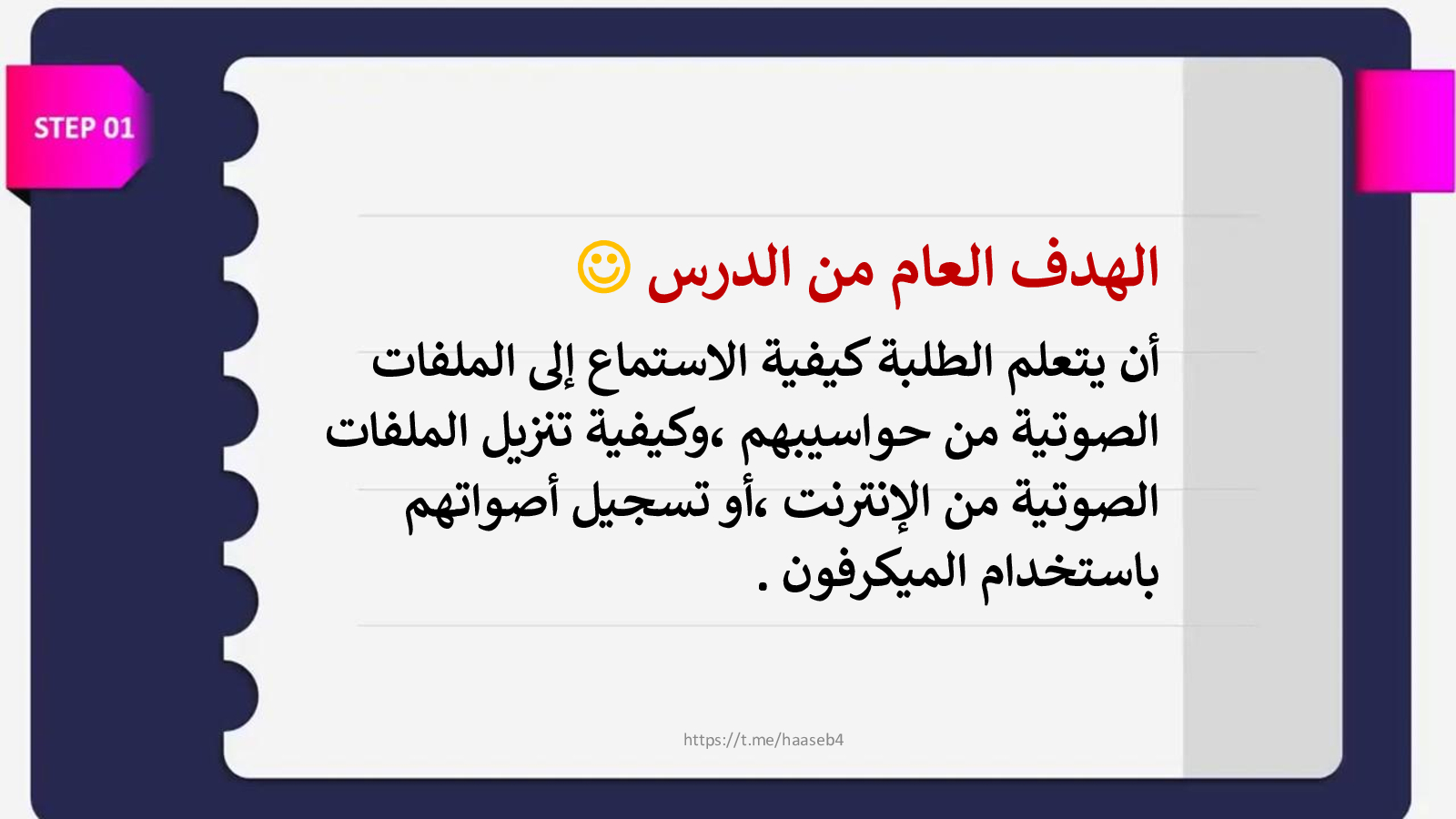 STEP 01

الهدف العام من الدرس ☺

أن يتعلم الطلبة كيفية الاستماع إلى الملفات الصوتية من حواسيبهم ،وكيفية تنزيل الملفات الصوتية من الإنترنت ،أو تسجيل أصواتهم باستخدام الميكرفون .

https://t.me/haaseb4